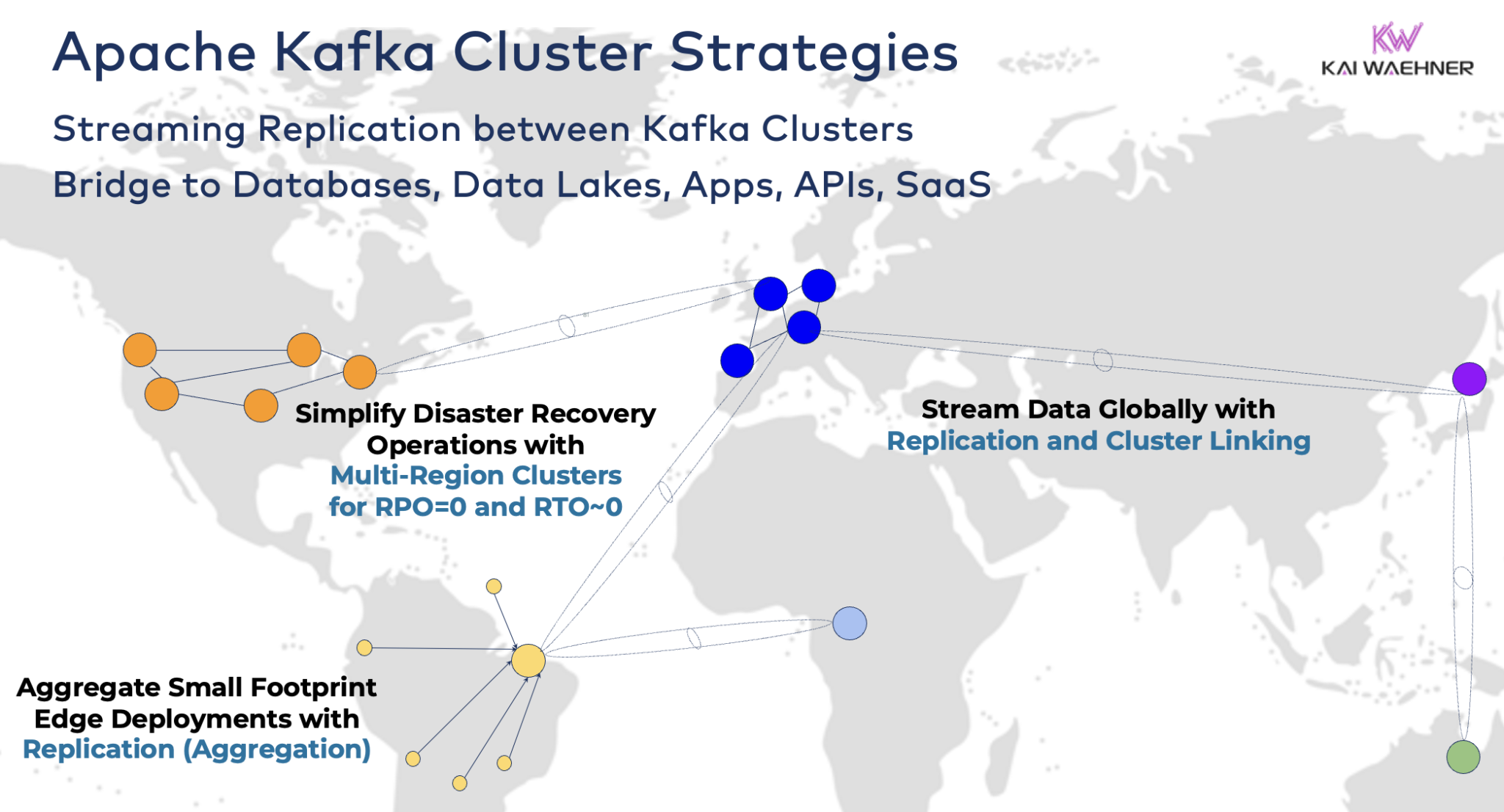 Apache Kafka Cluster Strategies

KW
KAI WAEHNER

Streaming Replication between Kafka Clusters

Bridge to Databases, Data Lakes, Apps, APIs, SaaS

Simplify Disaster Recovery Operations with Multi-Region Clusters for RPO=0 and RTO~0

Stream Data Globally with Replication and Cluster Linking

Aggregate Small Footprint Edge Deployments with Replication (Aggregation)